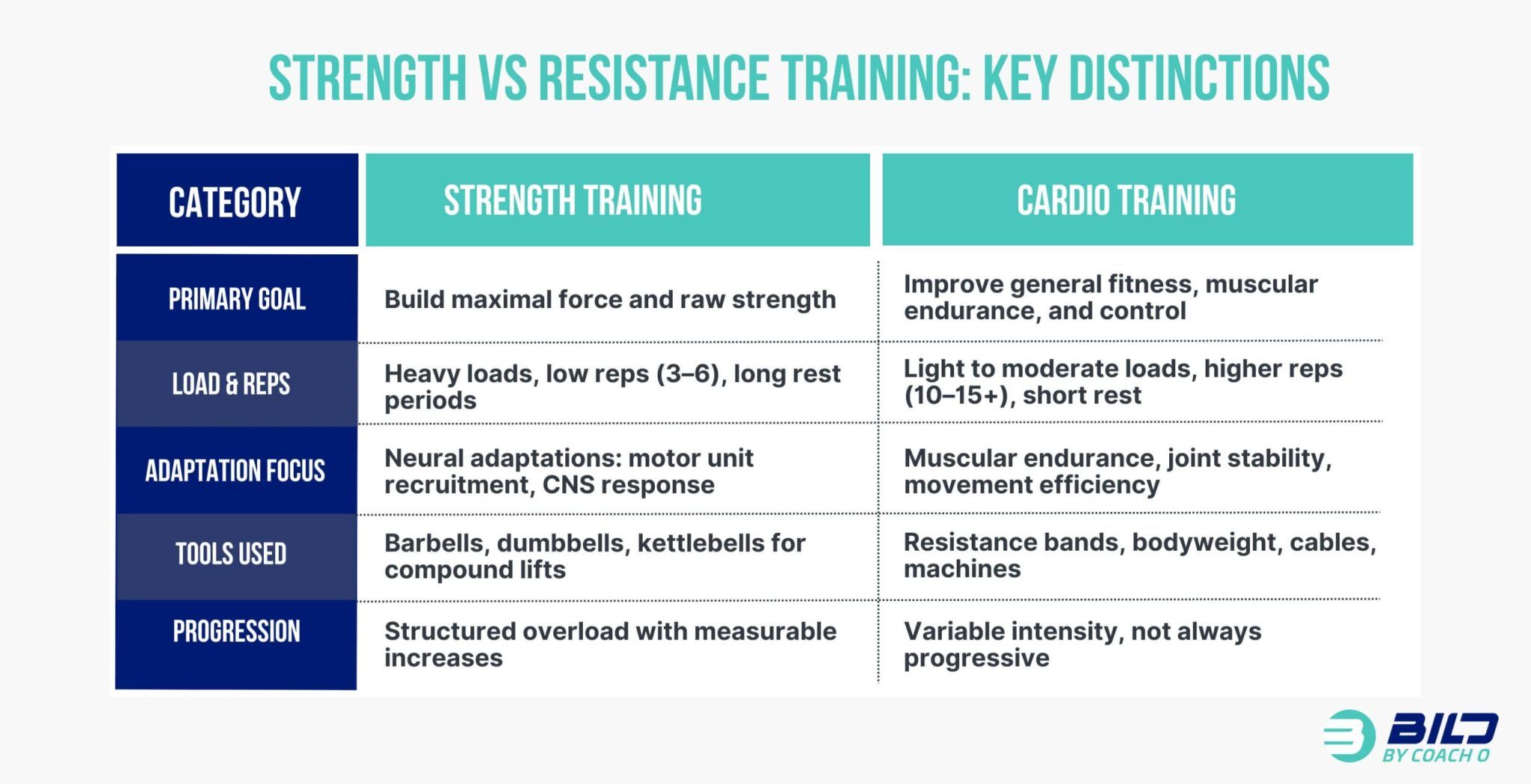 STRENGTH VS RESISTANCE TRAINING: KEY DISTINCTIONS

| CATEGORY | STRENGTH TRAINING | CARDIO TRAINING |
|---|---|---|
| PRIMARY GOAL | Build maximal force and raw strength | Improve general fitness, muscular endurance, and control |
| LOAD & REPS | Heavy loads, low reps (3–6), long rest periods | Light to moderate loads, higher reps (10–15+), short rest |
| ADAPTATION FOCUS | Neural adaptations: motor unit recruitment, CNS response | Muscular endurance, joint stability, movement efficiency |
| TOOLS USED | Barbells, dumbbells, kettlebells for compound lifts | Resistance bands, bodyweight, cables, machines |
| PROGRESSION | Structured overload with measurable increases | Variable intensity, not always progressive |

BILD
BY COACH O